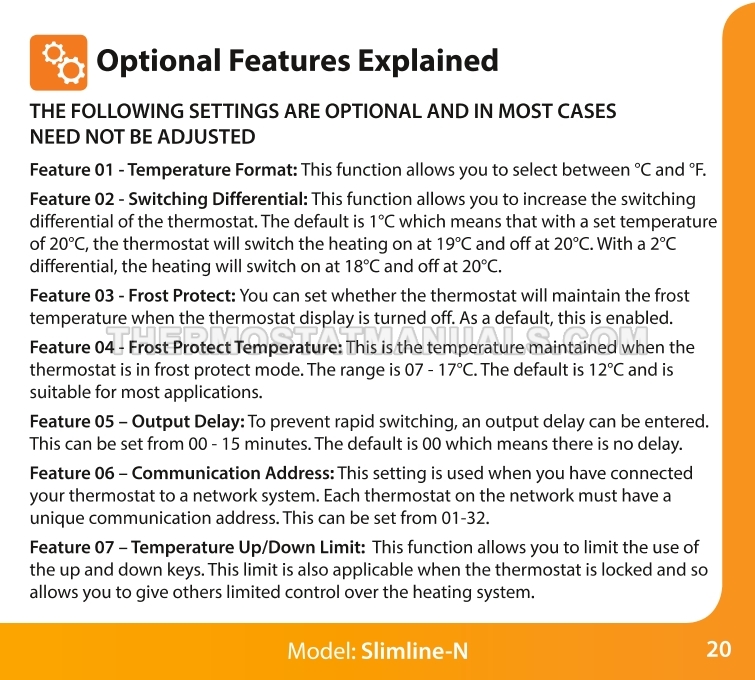 Optional Features Explained

THE FOLLOWING SETTINGS ARE OPTIONAL AND IN MOST CASES NEED NOT BE ADJUSTED

Feature 01 - Temperature Format: This function allows you to select between °C and °F.

Feature 02 - Switching Differential: This function allows you to increase the switching differential of the thermostat. The default is 1°C which means that with a set temperature of 20°C, the thermostat will switch the heating on at 19°C and off at 20°C. With a 2°C differential, the heating will switch on at 18°C and off at 20°C.

Feature 03 - Frost Protect: You can set whether the thermostat will maintain the frost temperature when the thermostat display is turned off. As a default, this is enabled.

THERMOSTATMANUALS.COM

Feature 04 - Frost Protect Temperature: This is the temperature maintained when the thermostat is in frost protect mode. The range is 07 - 17°C. The default is 12°C and is suitable for most applications.

Feature 05 – Output Delay: To prevent rapid switching, an output delay can be entered. This can be set from 00 - 15 minutes. The default is 00 which means there is no delay.

Feature 06 – Communication Address: This setting is used when you have connected your thermostat to a network system. Each thermostat on the network must have a unique communication address. This can be set from 01-32.

Feature 07 – Temperature Up/Down Limit: This function allows you to limit the use of the up and down keys. This limit is also applicable when the thermostat is locked and so allows you to give others limited control over the heating system.

Model: Slimline-N

20